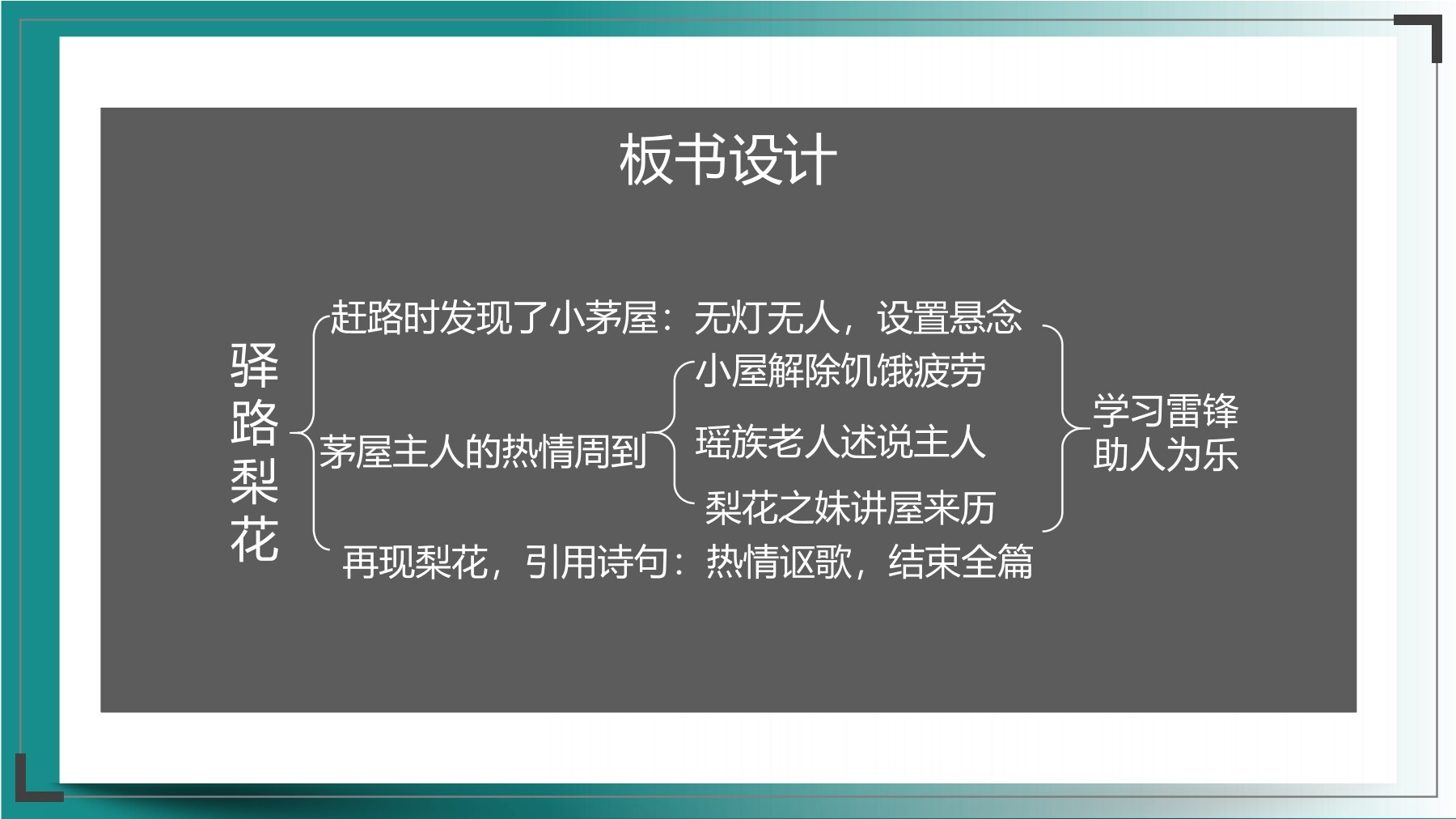 板书设计

驿路梨花

赶路时发现了小茅屋：无灯无人，设置悬念

茅屋主人的热情周到

小屋解除饥饿疲劳

瑶族老人述说主人

梨花之妹讲屋来历

再现梨花，引用诗句：热情讴歌，结束全篇

学习雷锋
助人为乐